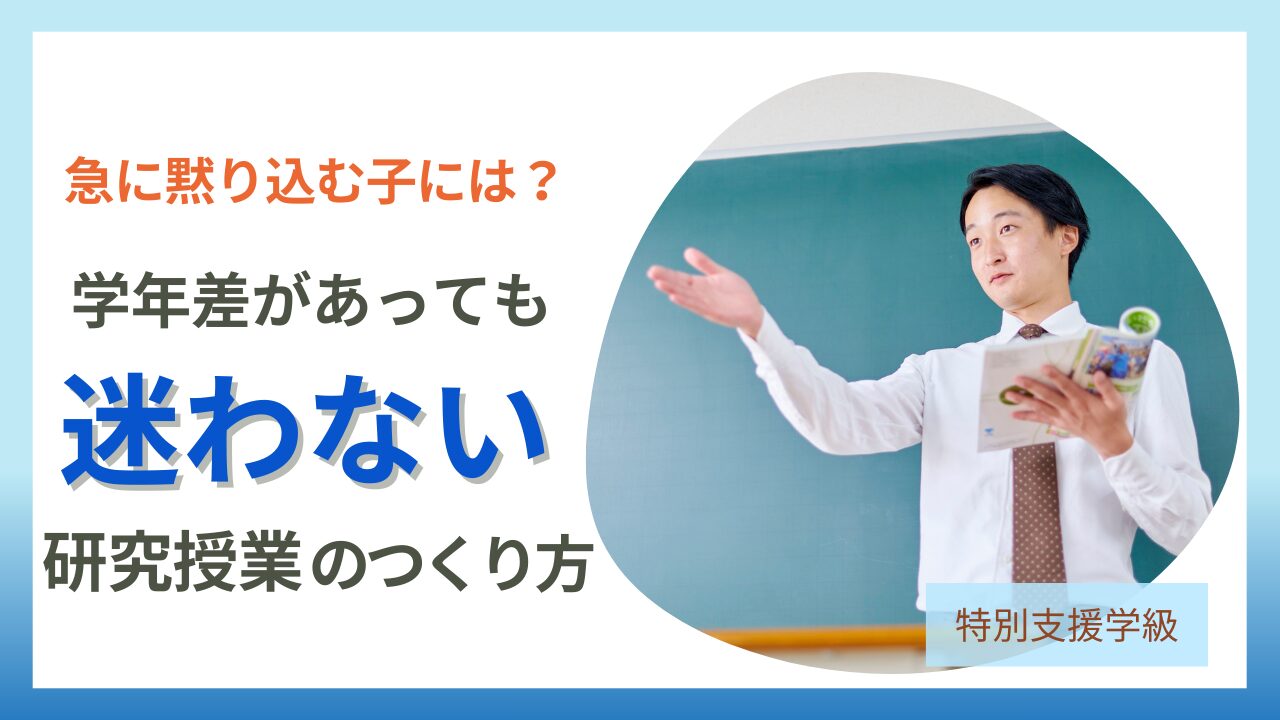 急に黙り込む子には？

学年差があっても

迷わない

研究授業のつくり方

特別支援学級